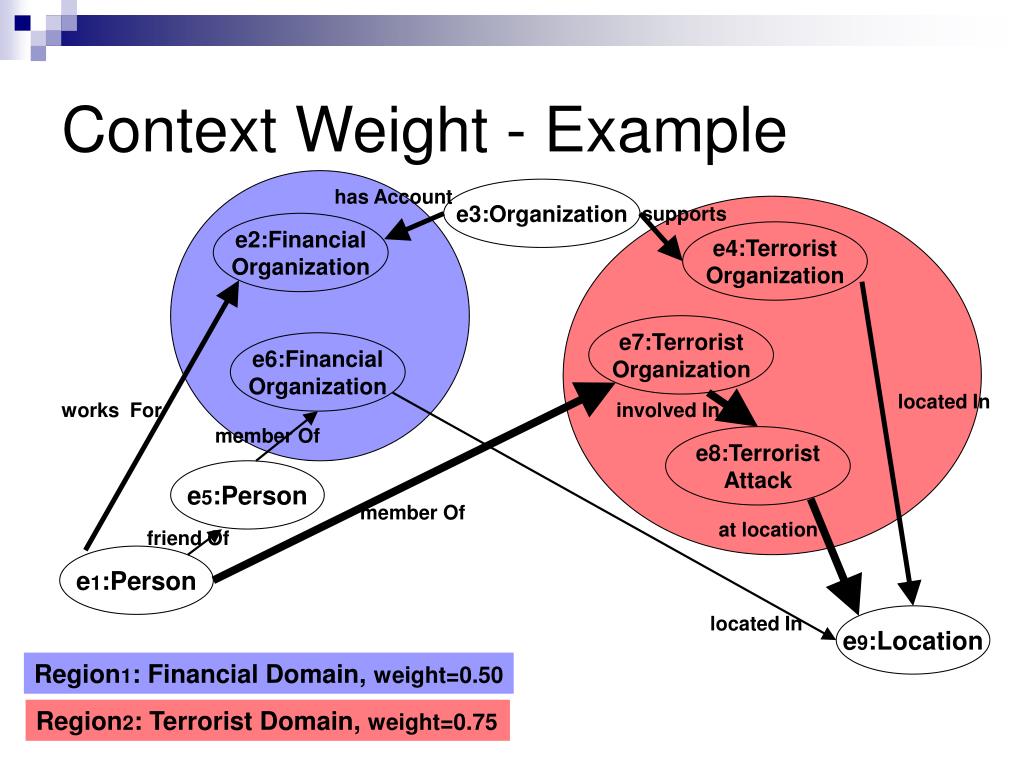 Context Weight - Example

has Account

e3:Organization

supports

e2:Financial Organization

e4:Terrorist Organization

e6:Financial Organization

e7:Terrorist Organization

works For

member Of

involved In

located In

e8:Terrorist Attack

e5:Person

member Of

friend Of

at location

e1:Person

located In

e9:Location

Region1: Financial Domain, weight=0.50

Region2: Terrorist Domain, weight=0.75